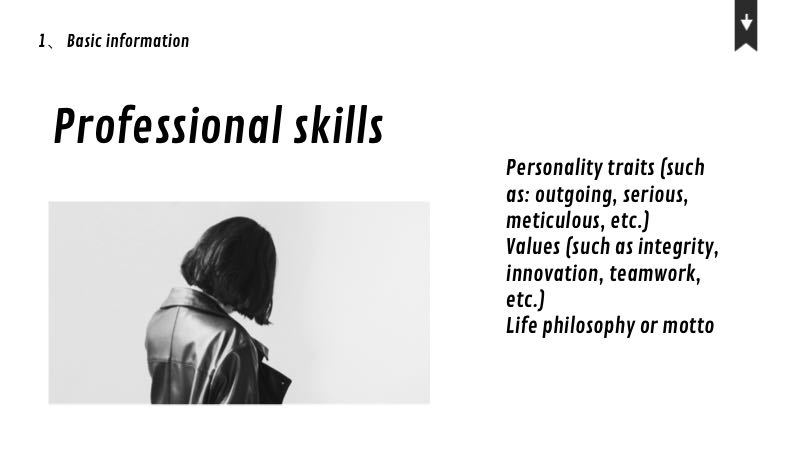 1、 Basic information

Professional skills

Personality traits (such as: outgoing, serious, meticulous, etc.)
Values (such as integrity, innovation, teamwork, etc.)
Life philosophy or motto